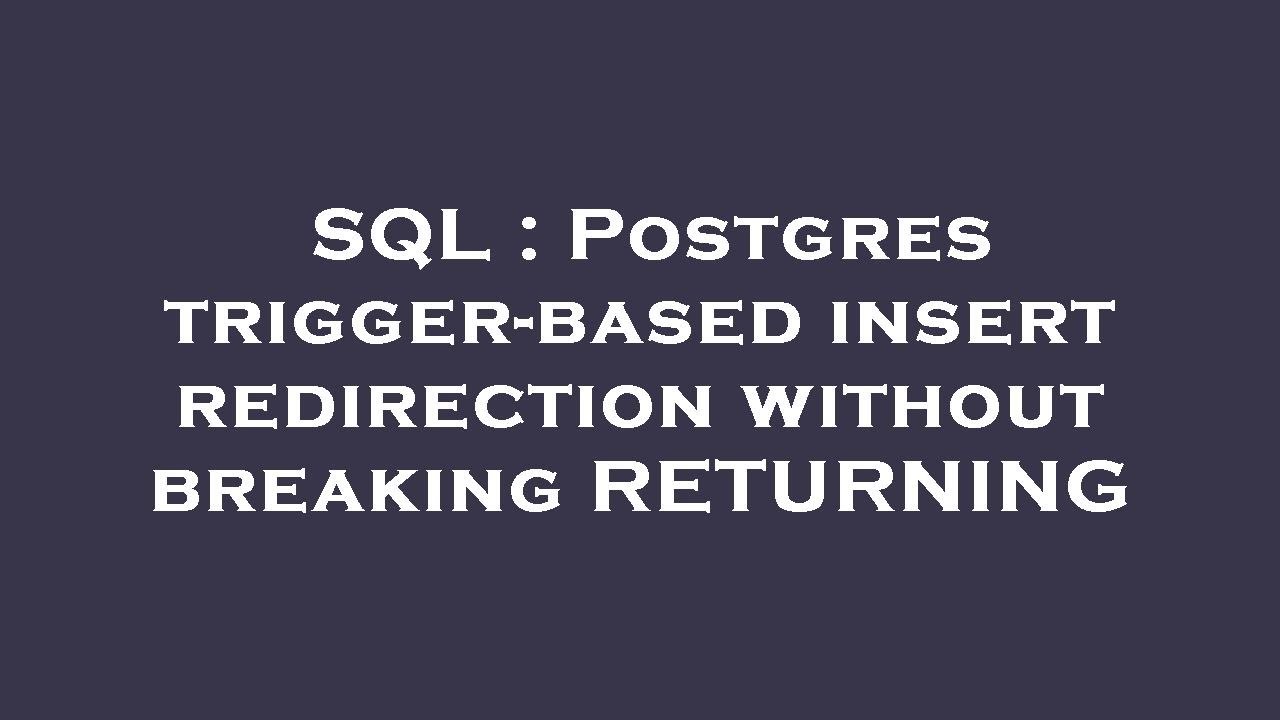 SQL : Postgres trigger-based insert redirection without breaking RETURNING